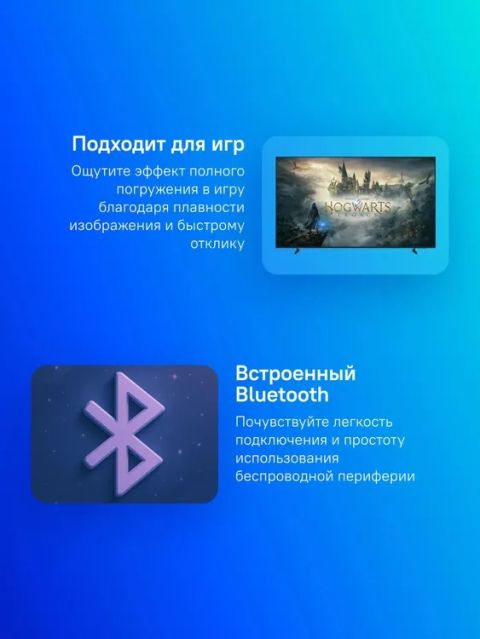 Подходит для игр

Ощутите эффект полного погружения в игру благодаря плавности изображения и быстрому отклику

HOGWARTS LEGACY

Встроенный Bluetooth

Почувствуйте легкость подключения и простоту использования беспроводной периферии